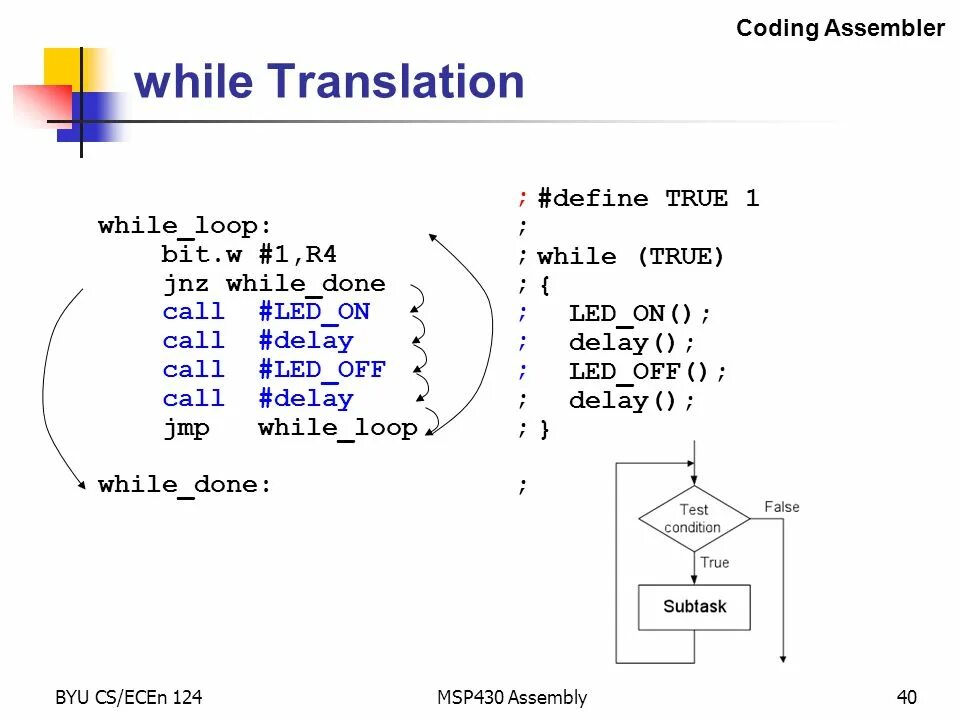 Coding Assembler

while Translation

while_loop:
bit.w #1,R4
jnz while_done
call #LED_ON
call #delay
call #LED_OFF
call #delay
jmp while_loop

while_done:

; #define TRUE 1
;
; while (TRUE)
; {
; LED_ON();
; delay();
; LED_OFF();
; delay();
; }

;

Test condition

False

True

Subtask

BYU CS/ECEn 124

MSP430 Assembly

40